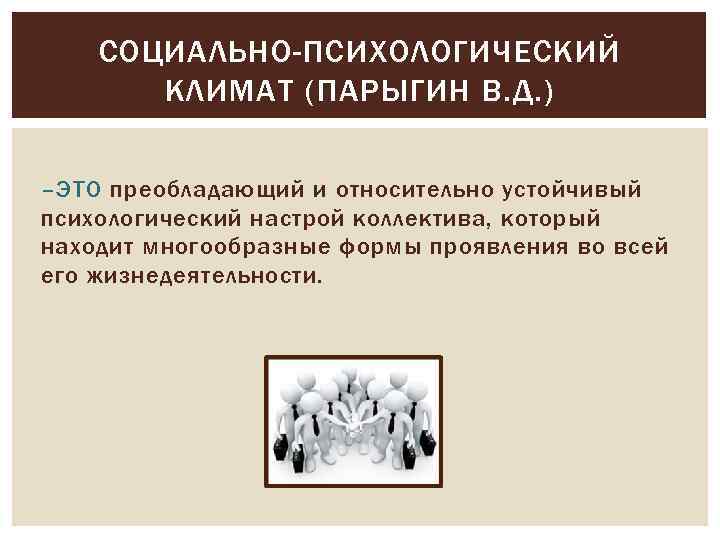 СОЦИАЛЬНО-ПСИХОЛОГИЧЕСКИЙ КЛИМАТ (ПАРЫГИН В.Д.)

–ЭТО преобладающий и относительно устойчивый психологический настрой коллектива, который находит многообразные формы проявления во всей его жизнедеятельности.